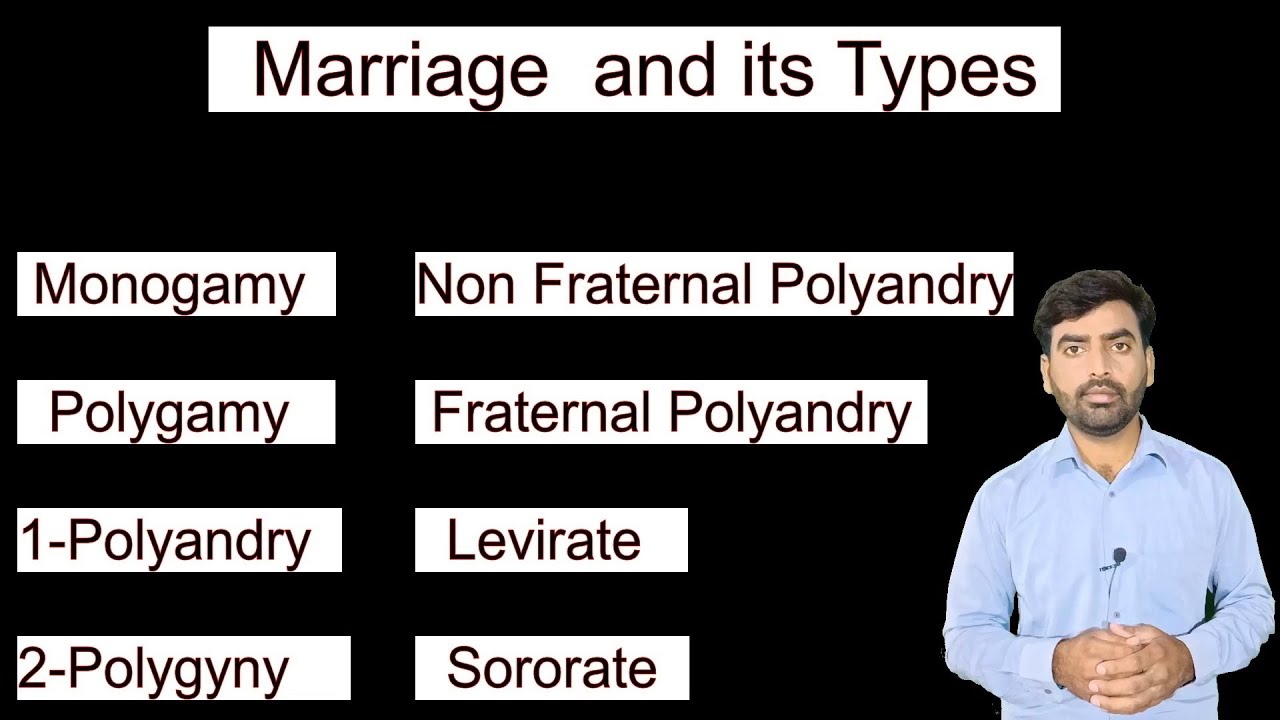 Marriage and its Types

Monogamy

Polygamy

1-Polyandry

2-Polygyny

Non Fraternal Polyandry

Fraternal Polyandry

Levirate

Sororate